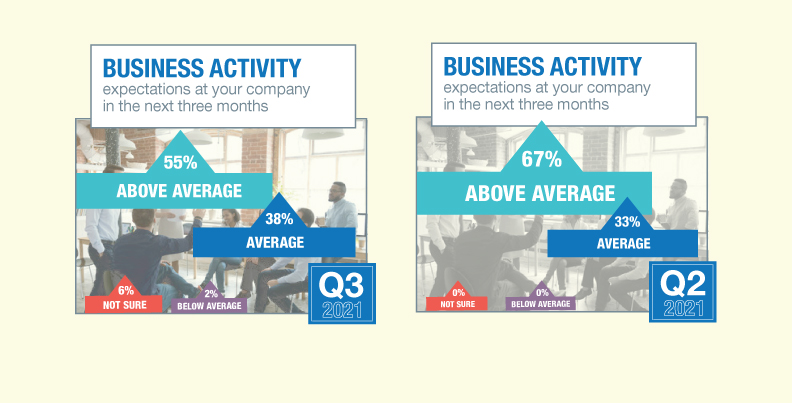 BUSINESS ACTIVITY
expectations at your company in the next three months

55%
ABOVE AVERAGE

38%
AVERAGE

6%
NOT SURE

2%
BELOW AVERAGE

Q3
2021

BUSINESS ACTIVITY
expectations at your company in the next three months

67%
ABOVE AVERAGE

33%
AVERAGE

0%
NOT SURE

0%
BELOW AVERAGE

Q2
2021